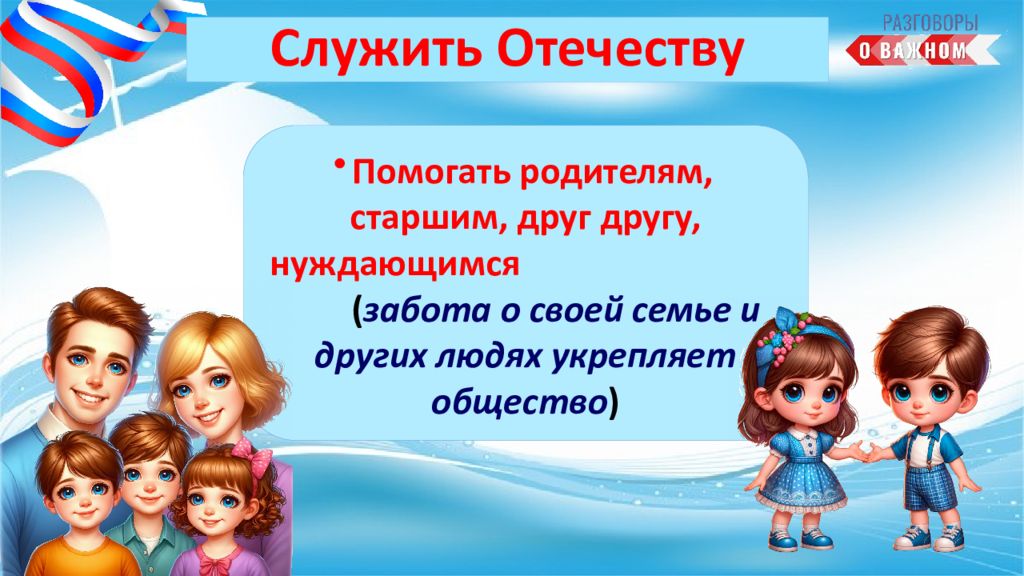 Служить Отечеству

РАЗГОВОРЫ О ВАЖНОМ

• Помогать родителям, старшим, друг другу, нуждающимся (забота о своей семье и других людях укрепляет общество)